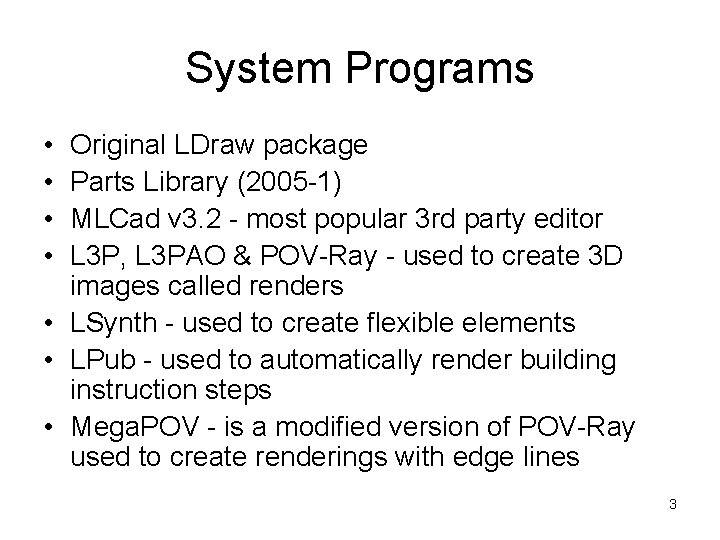 System Programs

• Original LDraw package
• Parts Library (2005-1)
• MLCad v3.2 - most popular 3rd party editor
• L3P, L3PAO & POV-Ray - used to create 3D images called renders
• LSynth - used to create flexible elements
• LPub - used to automatically render building instruction steps
• MegaPOV - is a modified version of POV-Ray used to create renderings with edge lines

3